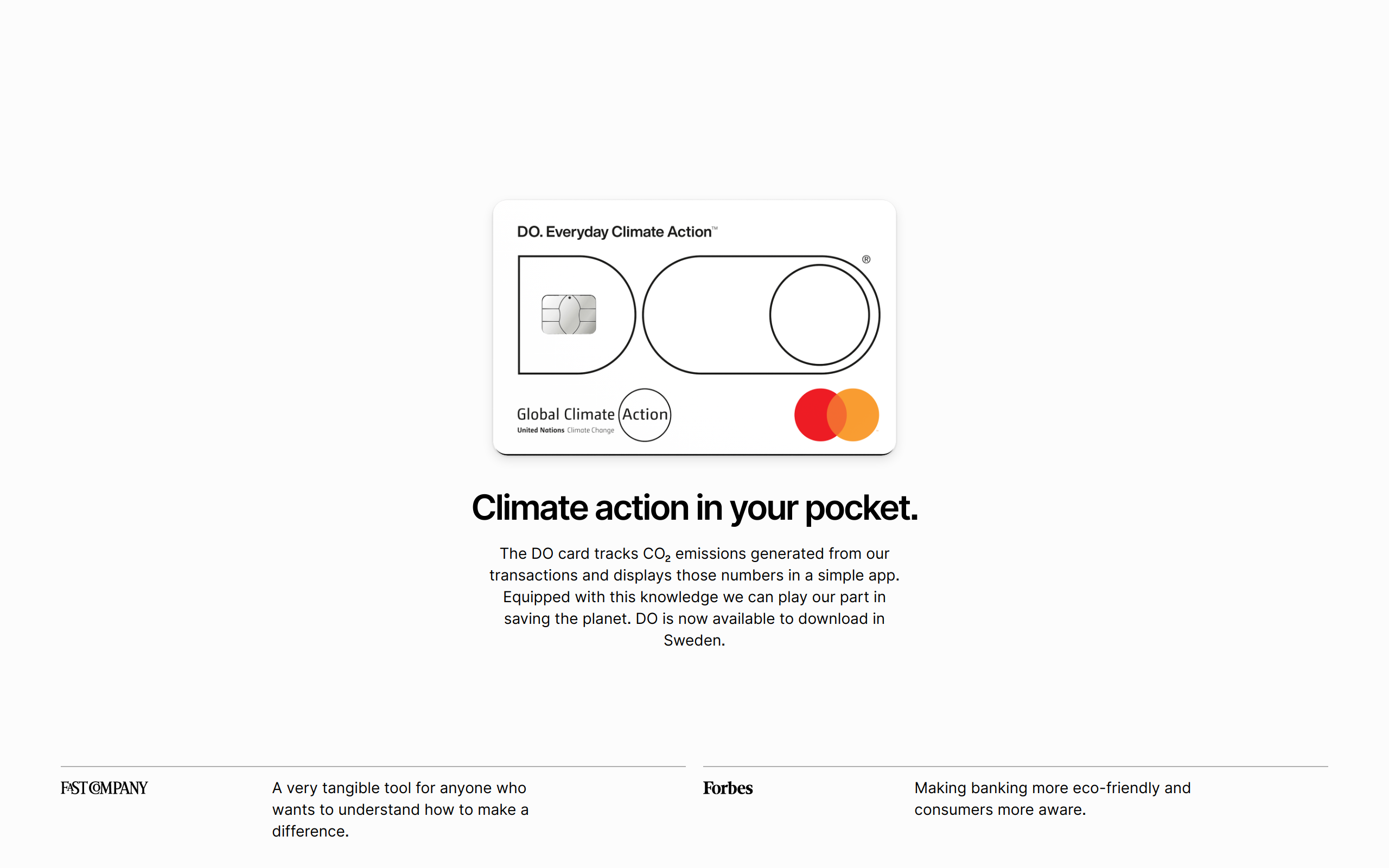 DO. Everyday Climate Action™

®

Global Climate Action
United Nations Climate Change

Climate action in your pocket.

The DO card tracks $CO_2$ emissions generated from our transactions and displays those numbers in a simple app. Equipped with this knowledge we can play our part in saving the planet. DO is now available to download in Sweden.

FAST COMPANY

A very tangible tool for anyone who wants to understand how to make a difference.

Forbes

Making banking more eco-friendly and consumers more aware.